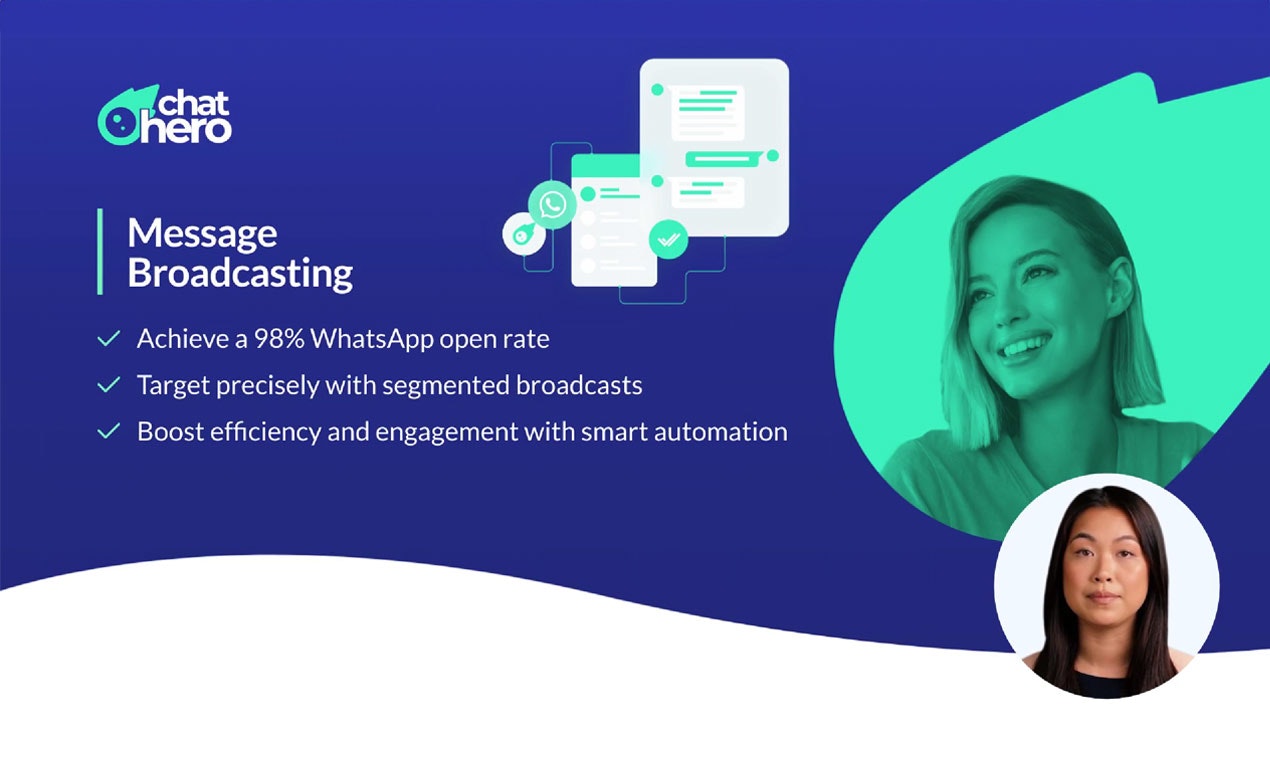 chat hero

Message Broadcasting

Achieve a 98% WhatsApp open rate

Target precisely with segmented broadcasts

Boost efficiency and engagement with smart automation